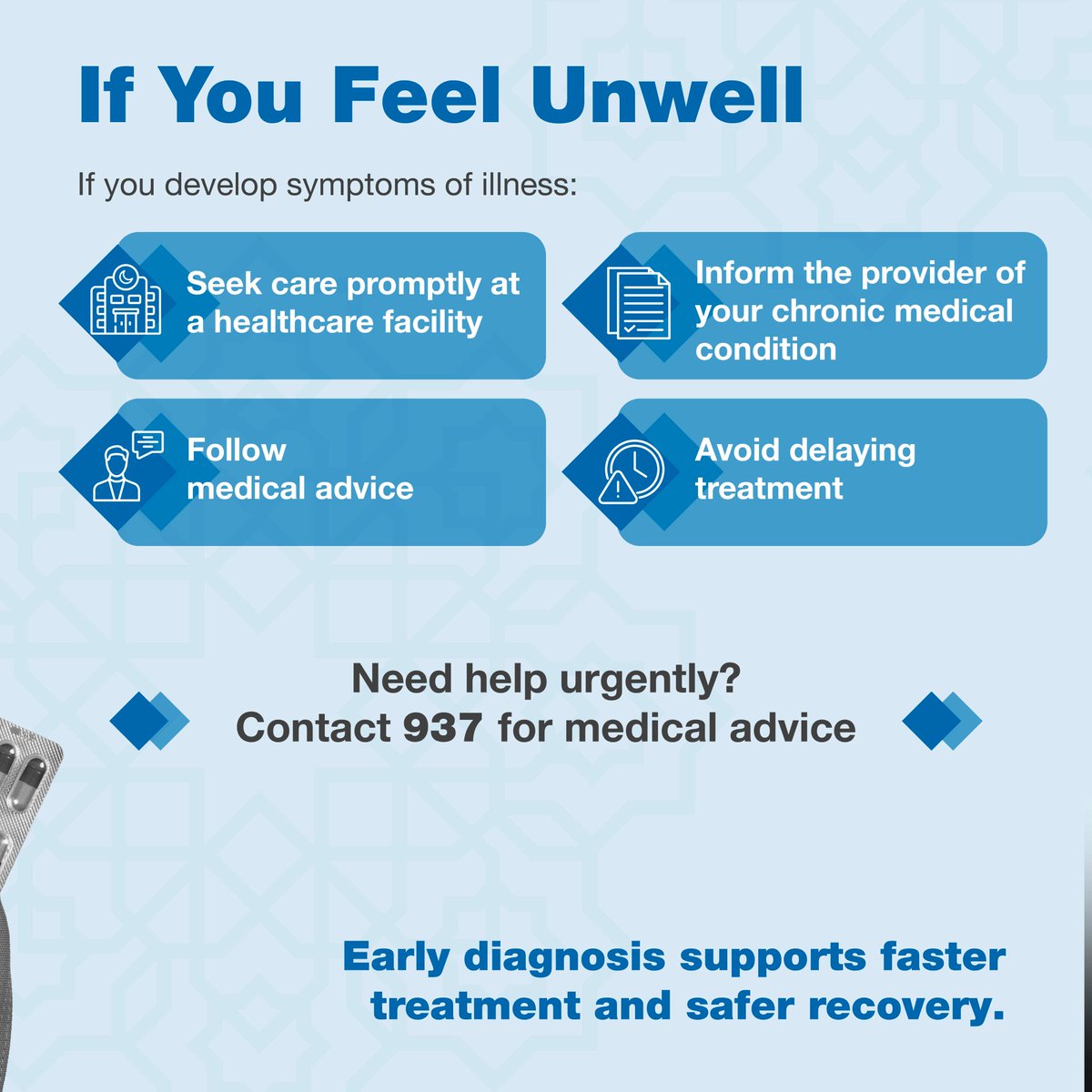 If You Feel Unwell

If you develop symptoms of illness:

Seek care promptly at a healthcare facility

Inform the provider of your chronic medical condition

Follow medical advice

Avoid delaying treatment

Need help urgently?
Contact 937 for medical advice

Early diagnosis supports faster treatment and safer recovery.